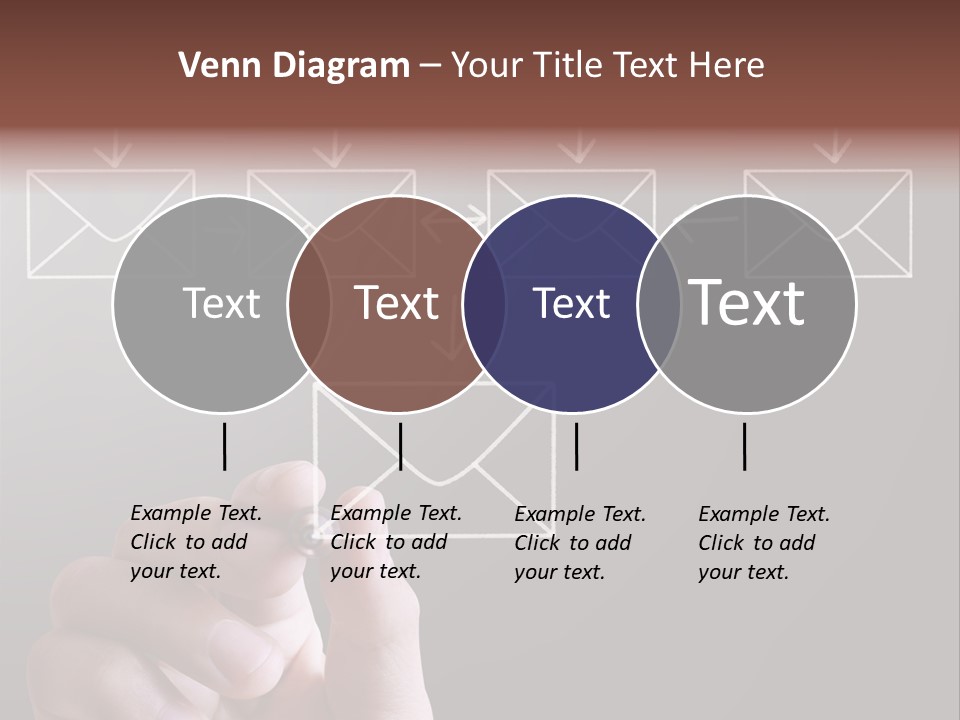 Venn Diagram – Your Title Text Here

Text

Text

Text

Text

Example Text. Click to add your text.

Example Text. Click to add your text.

Example Text. Click to add your text.

Example Text. Click to add your text.